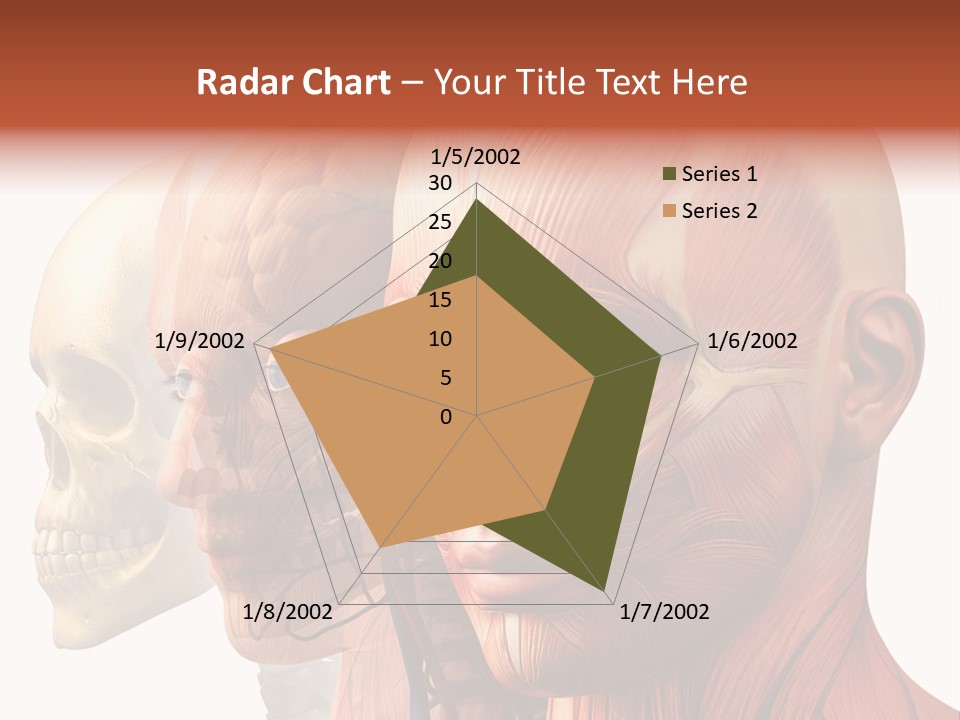 Radar Chart – Your Title Text Here

1/5/2002
30
25
20
15
10
5
0
1/6/2002
1/7/2002
1/8/2002
1/9/2002

Series 1
Series 2